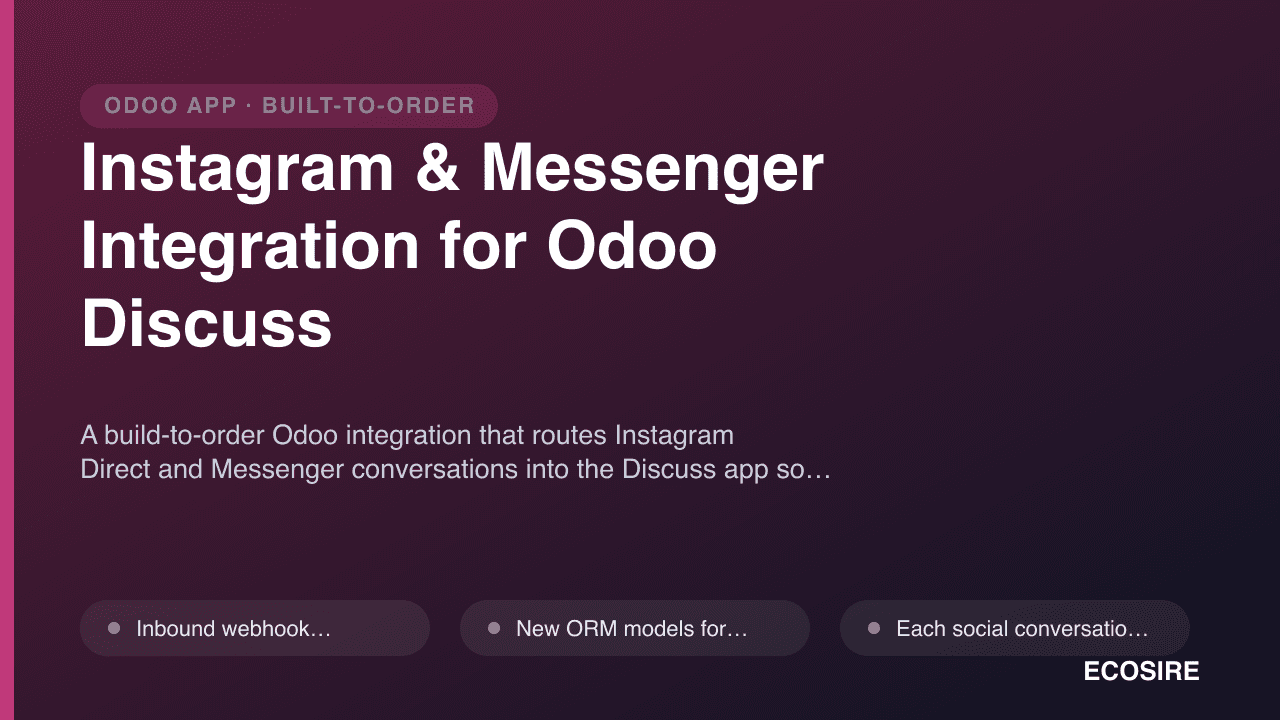 ODOO APP · BUILT-TO-ORDER

Instagram & Messenger Integration for Odoo Discuss

A build-to-order Odoo integration that routes Instagram Direct and Messenger conversations into the Discuss app so…

• Inbound webhook…

• New ORM models for…

• Each social conversatio…

ECOSIRE